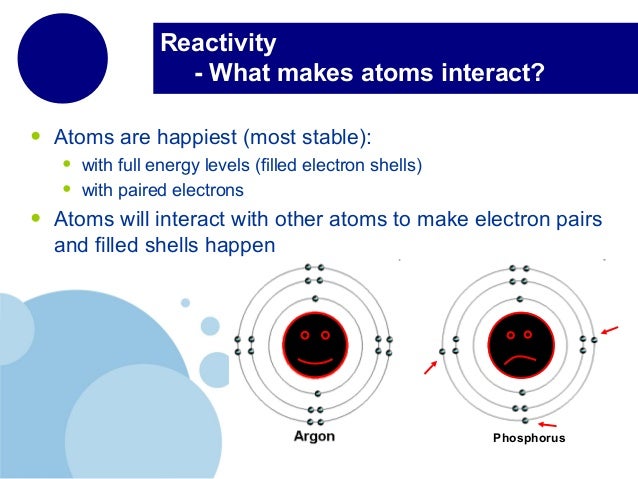 Reactivity
- What makes atoms interact?

- Atoms are happiest (most stable):
  - with full energy levels (filled electron shells)
  - with paired electrons
- Atoms will interact with other atoms to make electron pairs and filled shells happen

Argon

Phosphorus